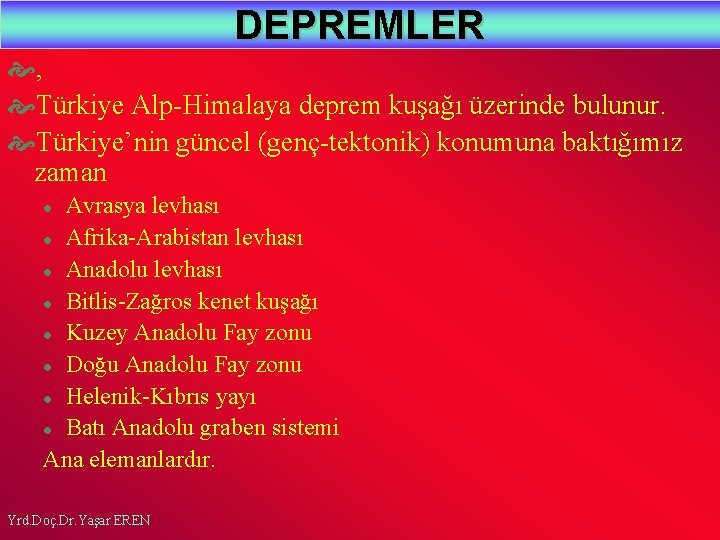 DEPREMLER

,

Türkiye Alp-Himalaya deprem kuşağı üzerinde bulunur.

Türkiye'nin güncel (genç-tektonik) konumuna baktığımız zaman

- Avrasya levhası
- Afrika-Arabistan levhası
- Anadolu levhası
- Bitlis-Zağros kenet kuşağı
- Kuzey Anadolu Fay zonu
- Doğu Anadolu Fay zonu
- Helenik-Kıbrıs yayı
- Batı Anadolu graben sistemi

Ana elemanlardır.

Yrd.Doç.Dr. Yaşar EREN